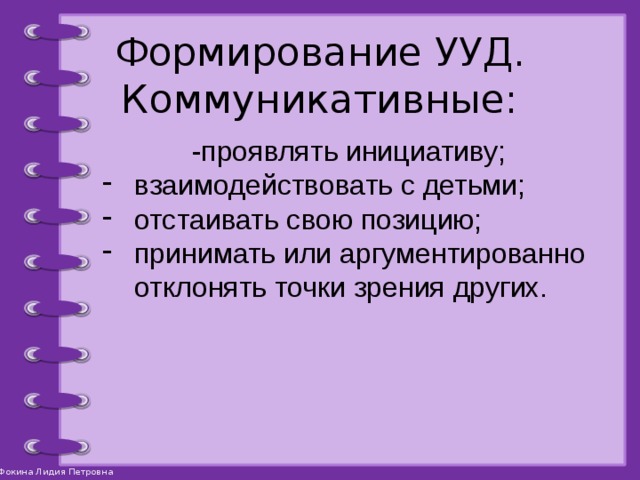 Формирование УУД. Коммуникативные:

-проявлять инициативу;
- взаимодействовать с детьми;
- отстаивать свою позицию;
- принимать или аргументированно отклонять точки зрения других.

Фокина Лидия Петровна